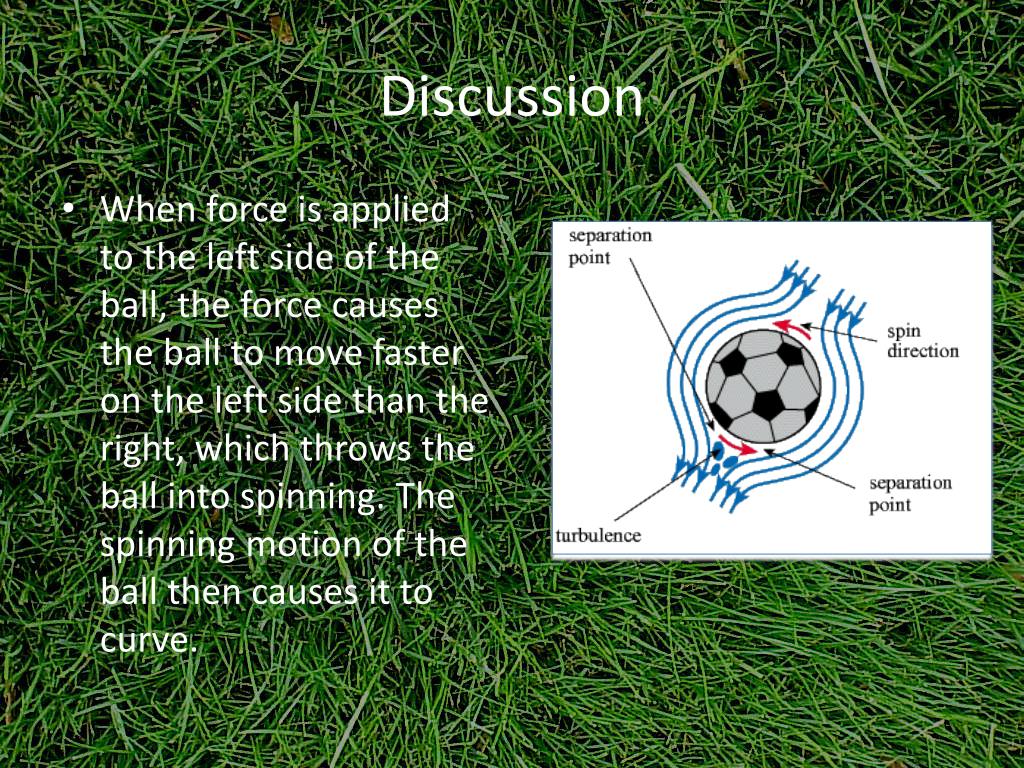 Discussion

• When force is applied to the left side of the ball, the force causes the ball to move faster on the left side than the right, which throws the ball into spinning. The spinning motion of the ball then causes it to curve.

separation point

spin direction

separation point

turbulence